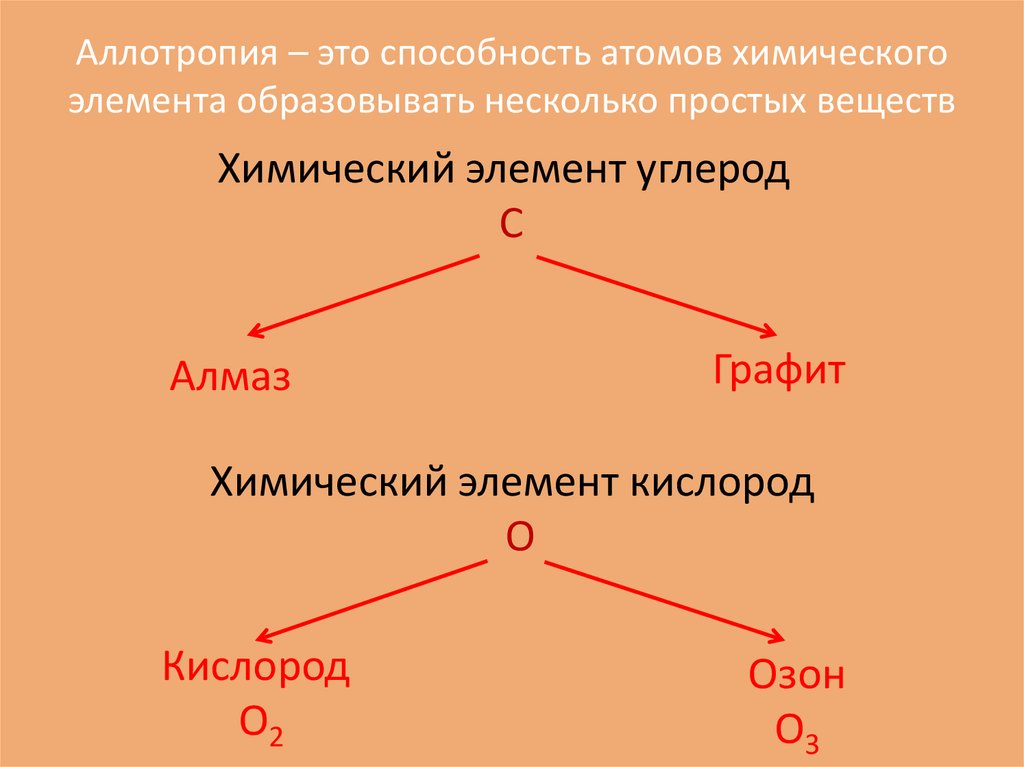 Аллотропия – это способность атомов химического элемента образовывать несколько простых веществ

Химический элемент углерод
С

Алмаз

Графит

Химический элемент кислород
О

Кислород
$O_2$

Озон
$O_3$